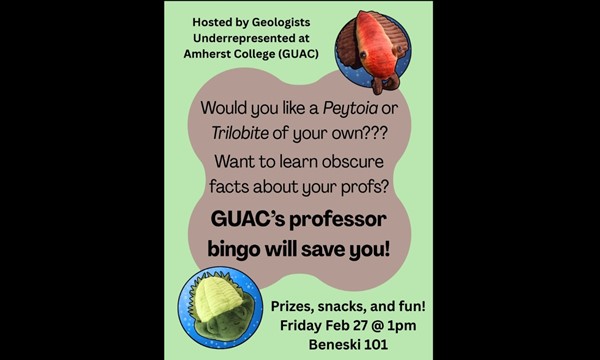 Hosted by Geologists Underrepresented at Amherst College (GUAC)

Would you like a Peytoia or Trilobite of your own???

Want to learn obscure facts about your profs?

GUAC's professor bingo will save you!

Prizes, snacks, and fun!
Friday Feb 27 @ 1pm
Beneski 101